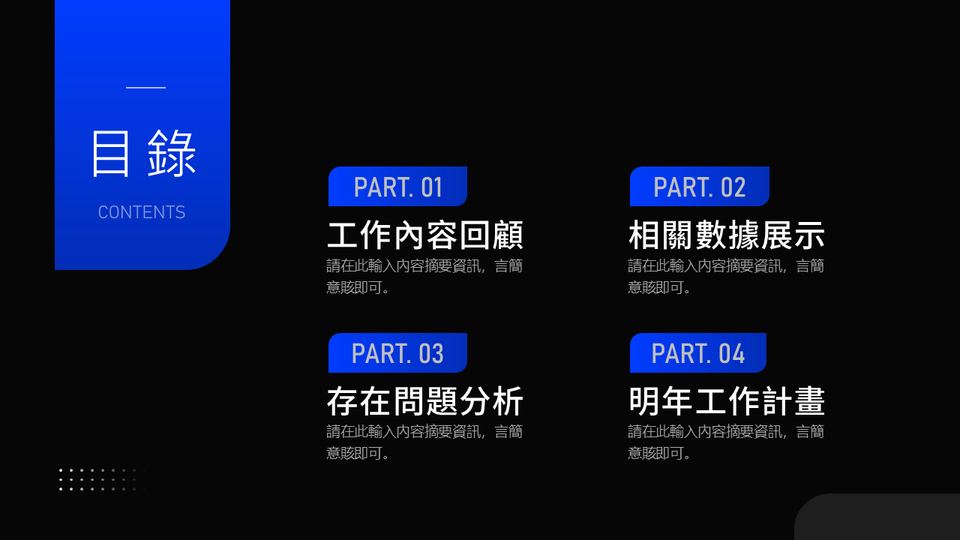 目錄
CONTENTS

PART. 01
工作內容回顧
請在此輸入內容摘要資訊，言簡意賅即可。

PART. 02
相關數據展示
請在此輸入內容摘要資訊，言簡意賅即可。

PART. 03
存在問題分析
請在此輸入內容摘要資訊，言簡意賅即可。

PART. 04
明年工作計畫
請在此輸入內容摘要資訊，言簡意賅即可。